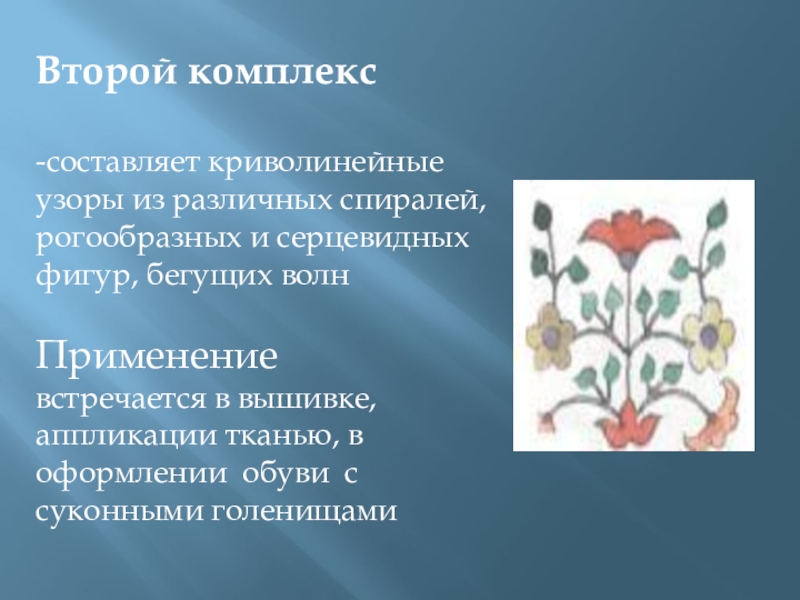 Второй комплекс

-составляет криволинейные узоры из различных спиралей, рогообразных и серцевидных фигур, бегущих волн

Применение
встречается в вышивке, аппликации тканью, в оформлении обуви с суконными голенищами